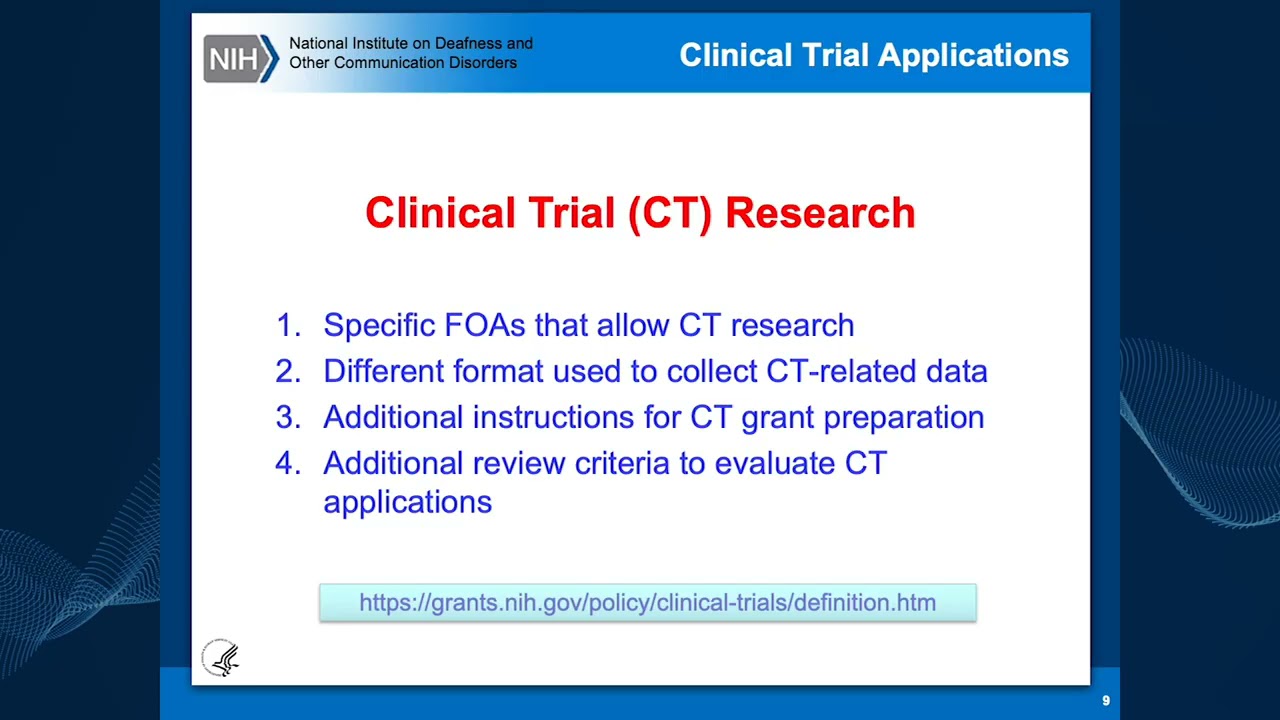 NIH National Institute on Deafness and Other Communication Disorders

Clinical Trial Applications

Clinical Trial (CT) Research

1. Specific FOAs that allow CT research
2. Different format used to collect CT-related data
3. Additional instructions for CT grant preparation
4. Additional review criteria to evaluate CT applications

https://grants.nih.gov/policy/clinical-trials/definition.htm

9